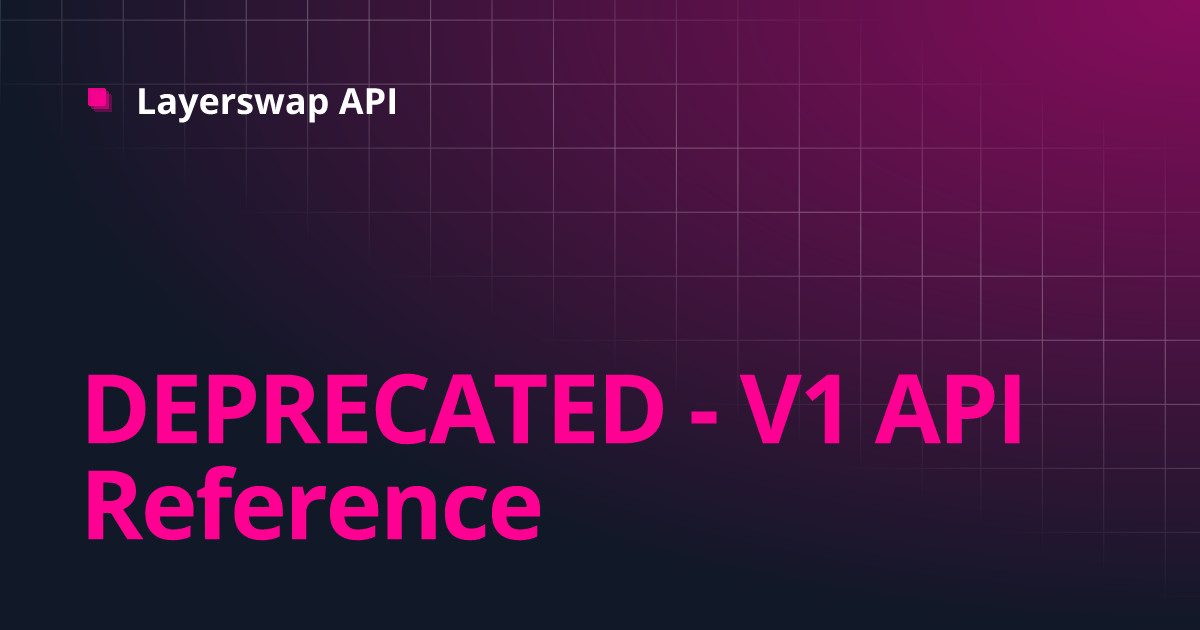 Layerswap API

DEPRECATED - V1 API Reference